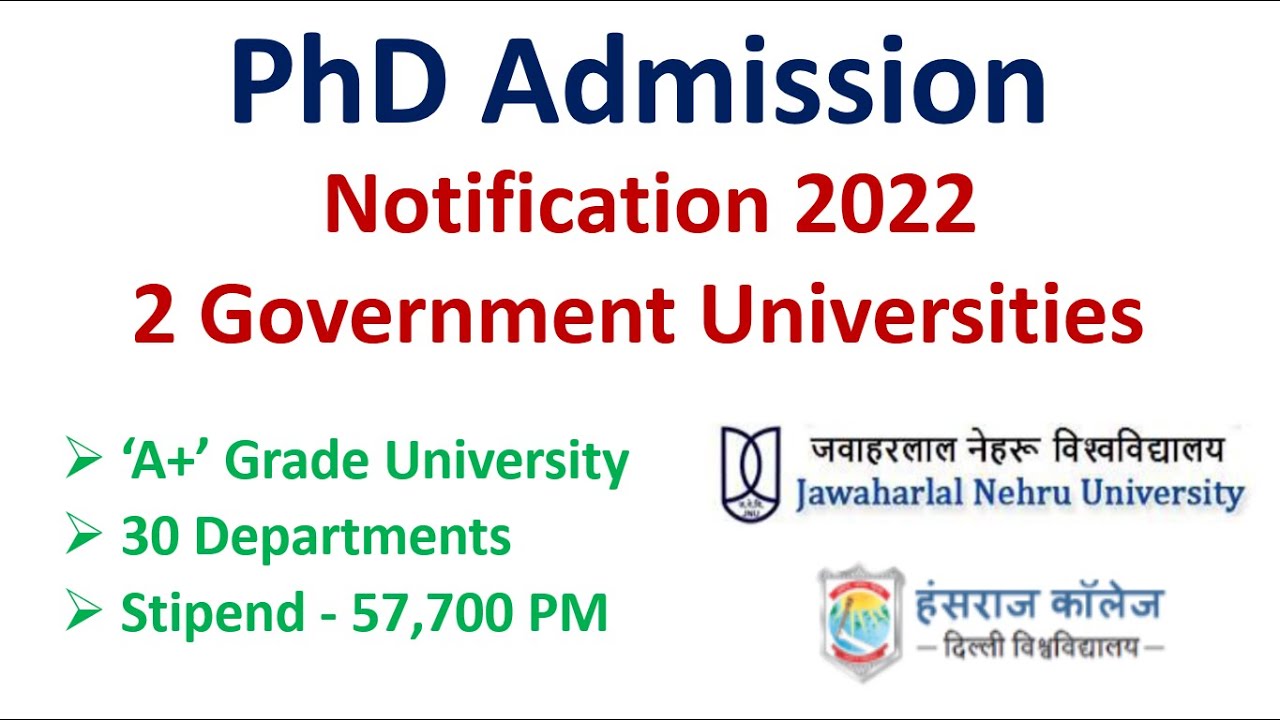 PhD Admission

Notification 2022

2 Government Universities

➢ ‘A+’ Grade University

➢ 30 Departments

➢ Stipend - 57,700 PM

JNU

जवाहरलाल नेहरू विश्वविद्यालय
Jawaharlal Nehru University

हंसराज कॉलेज
— दिल्ली विश्वविद्यालय —